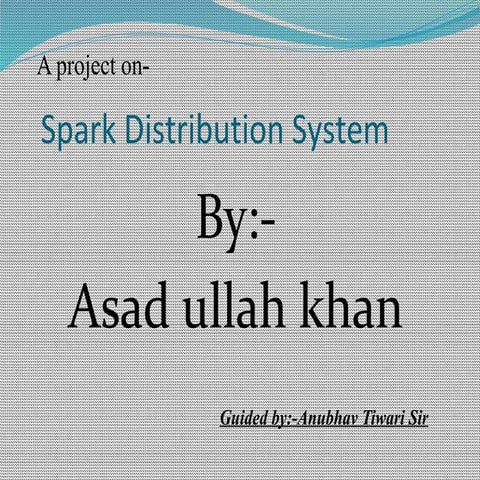 A project on-

Spark Distribution System

By:-

Asad ullah khan

Guided by:-Anubhav Tiwari Sir